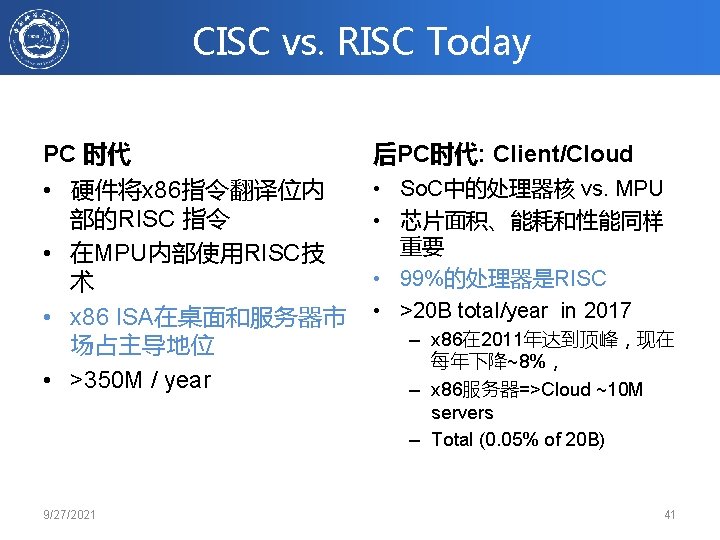 CISC vs. RISC Today

PC 时代
• 硬件将x86指令翻译位内部的RISC 指令
• 在MPU内部使用RISC技术
• x86 ISA在桌面和服务器市场占主导地位
• >350M / year

后PC时代: Client/Cloud
• SoC中的处理器核 vs. MPU
• 芯片面积、能耗和性能同样重要
• 99%的处理器是RISC
• >20B total/year in 2017
– x86在2011年达到顶峰，现在每年下降~8%，
– x86服务器=>Cloud ~10M servers
– Total (0.05% of 20B)

9/27/2021

41